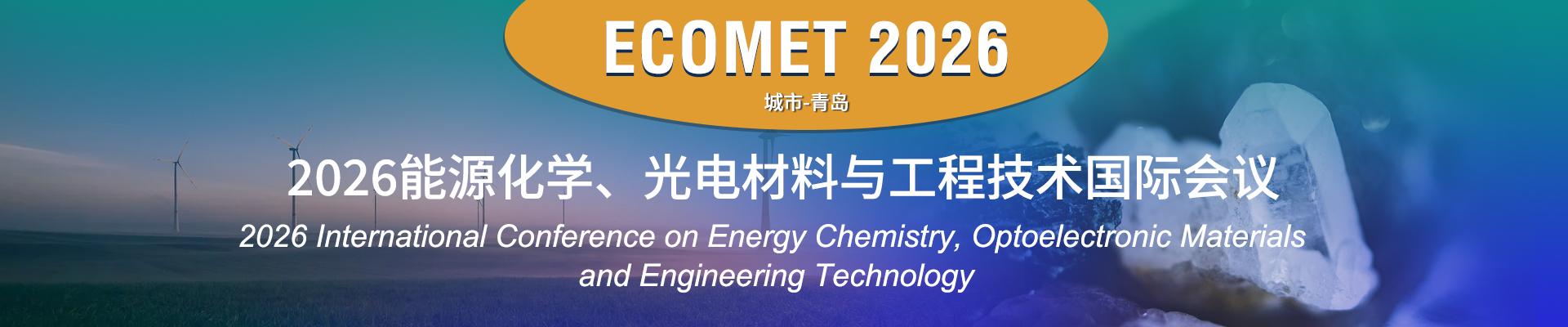 ECOMET 2026

城市-青岛

2026能源化学、光电材料与工程技术国际会议

2026 International Conference on Energy Chemistry, Optoelectronic Materials and Engineering Technology